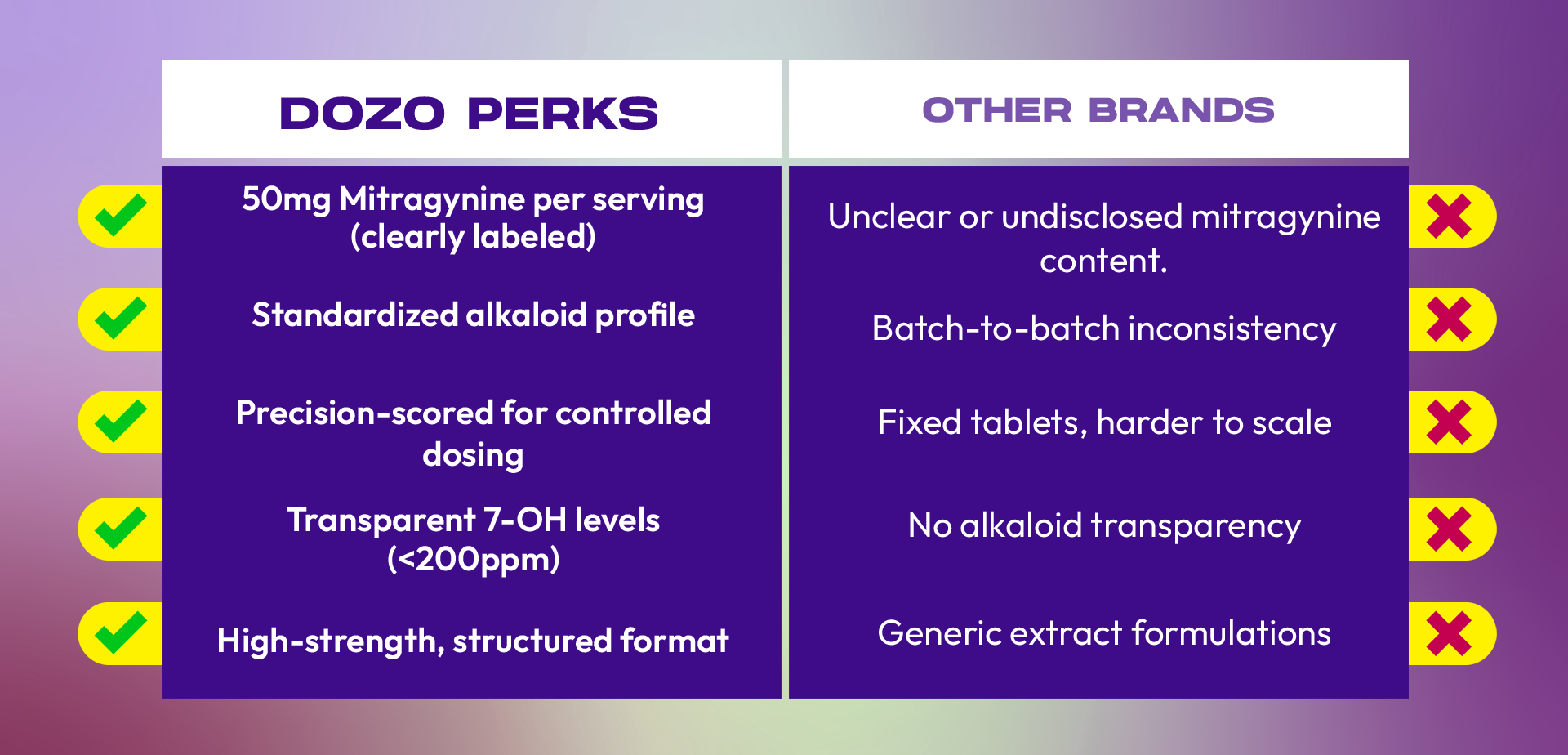 | DOZO PERKS | OTHER BRANDS |
|---|---|
| 50mg Mitragynine per serving (clearly labeled) | Unclear or undisclosed mitragynine content. |
| Standardized alkaloid profile | Batch-to-batch inconsistency |
| Precision-scored for controlled dosing | Fixed tablets, harder to scale |
| Transparent 7-OH levels (<200ppm) | No alkaloid transparency |
| High-strength, structured format | Generic extract formulations |